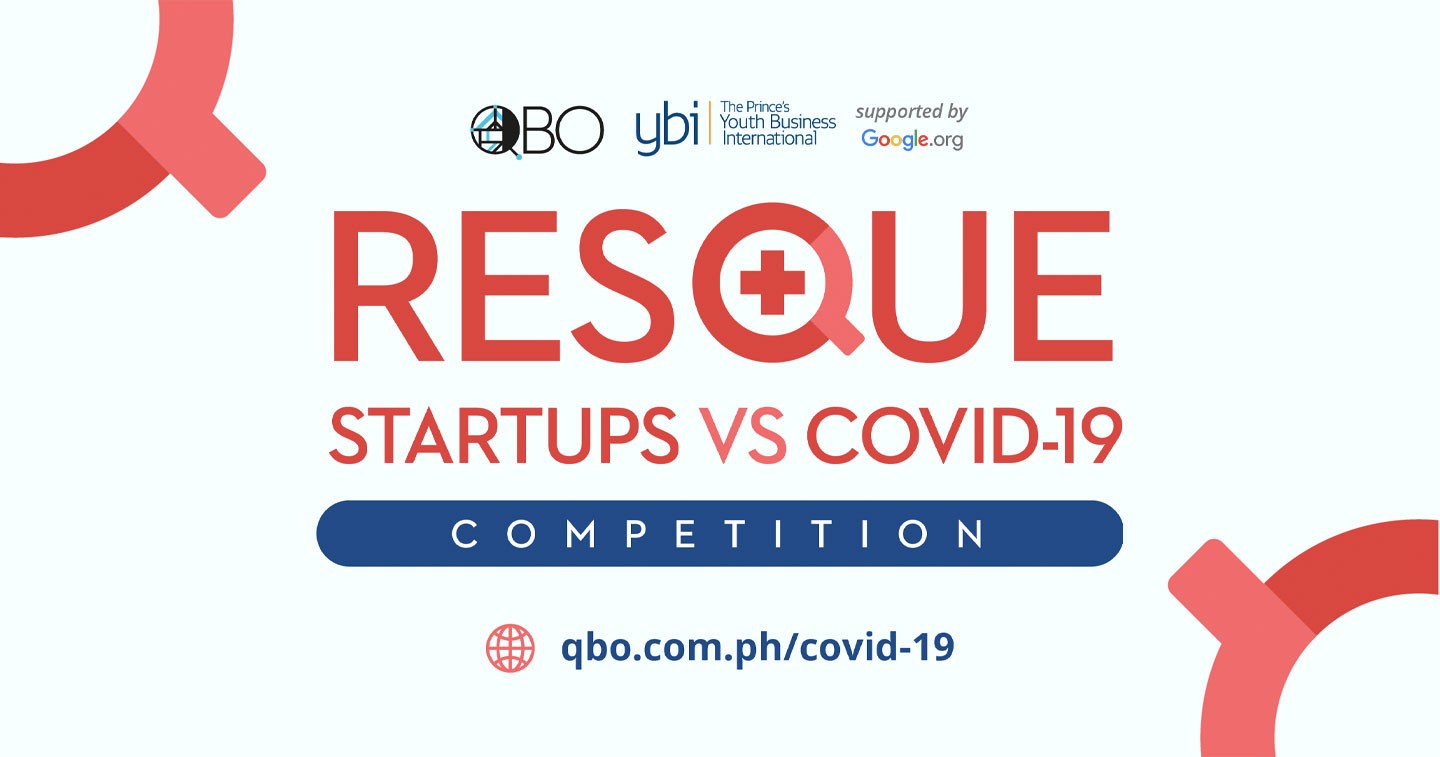 QBO ybi The Prince's Youth Business International supported by Google.org

RESQUE

STARTUPS VS COVID-19

COMPETITION

qbo.com.ph/covid-19